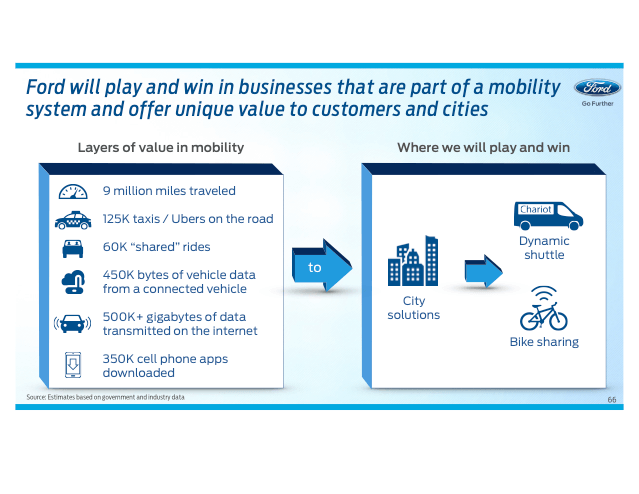 Ford will play and win in businesses that are part of a mobility system and offer unique value to customers and cities

Ford
Go Further

Layers of value in mobility

9 million miles traveled

125K taxis / Ubers on the road

60K "shared" rides

450K bytes of vehicle data from a connected vehicle

500K+ gigabytes of data transmitted on the internet

350K cell phone apps downloaded

to

Where we will play and win

City solutions

Chariot

Dynamic shuttle

Bike sharing

Source: Estimates based on government and industry data

66